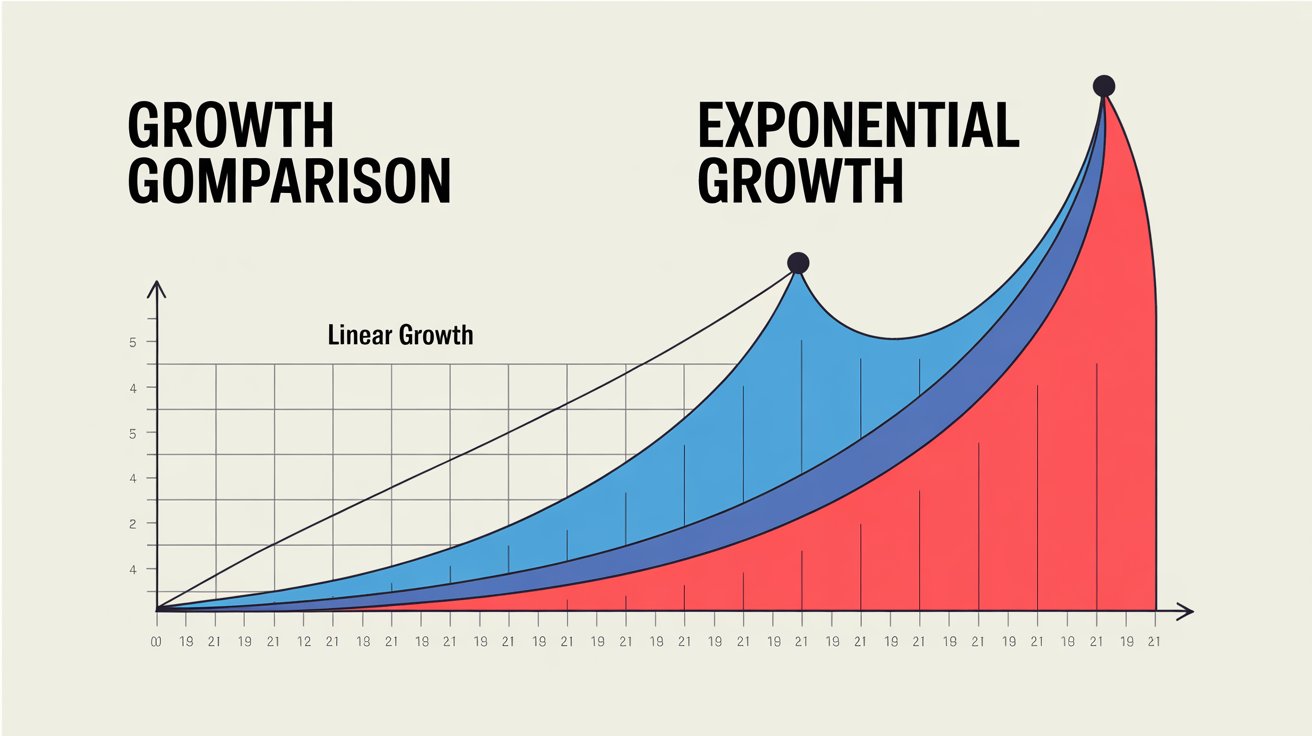 GROWTH GOMPARISON

EXPONENTIAL GROWTH

Linear Growth

5
4
5
4
2
4

00 19 21 19 21 12 21 19 21 19 21 19 21 19 21 19 21 19 21 19 21 19 21 19 21 19 21 19 21 19 21 19 21 19 21